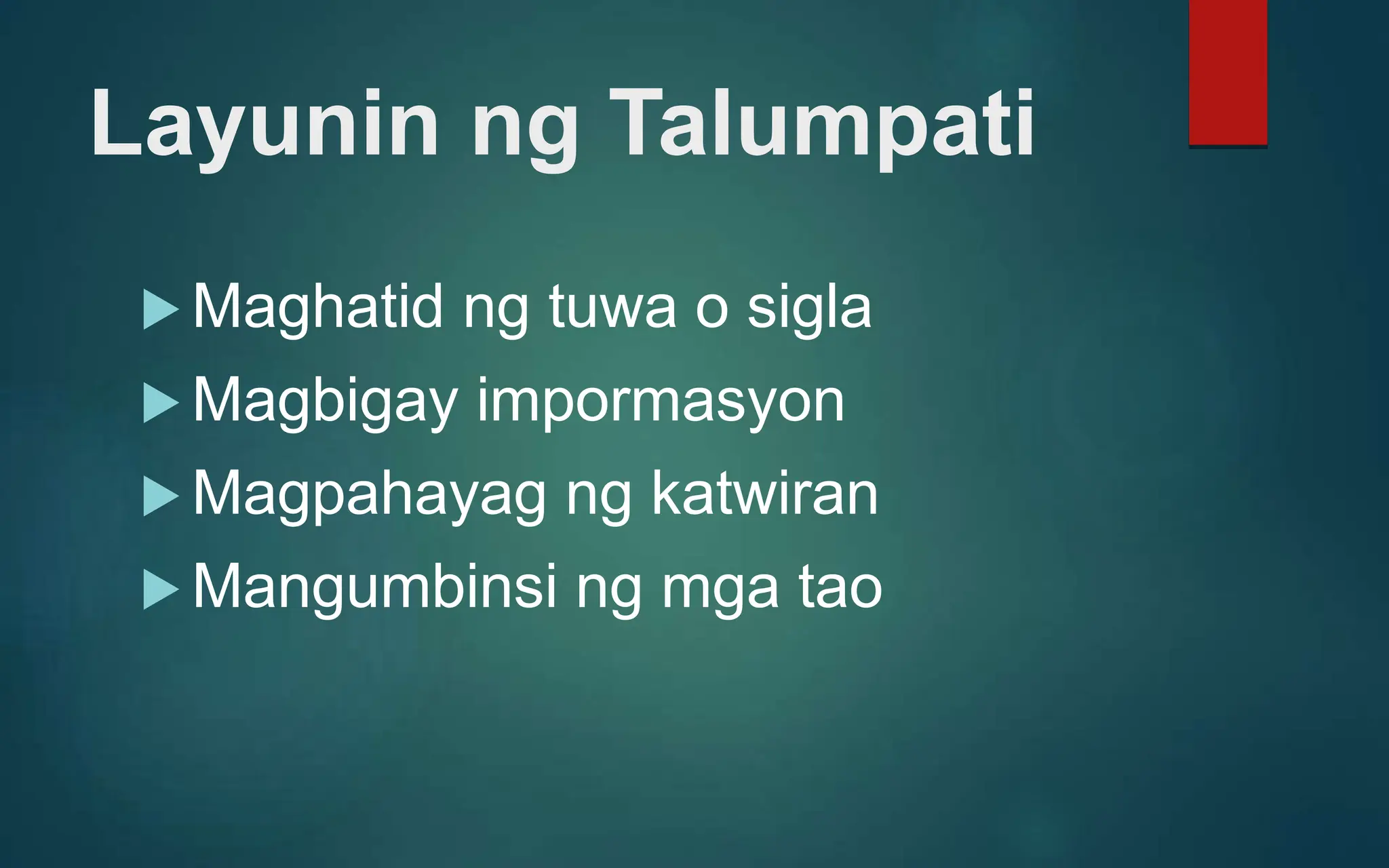 Layunin ng Talumpati

▶ Maghatid ng tuwa o sigla
▶ Magbigay impormasyon
▶ Magpahayag ng katwiran
▶ Mangumbinsi ng mga tao